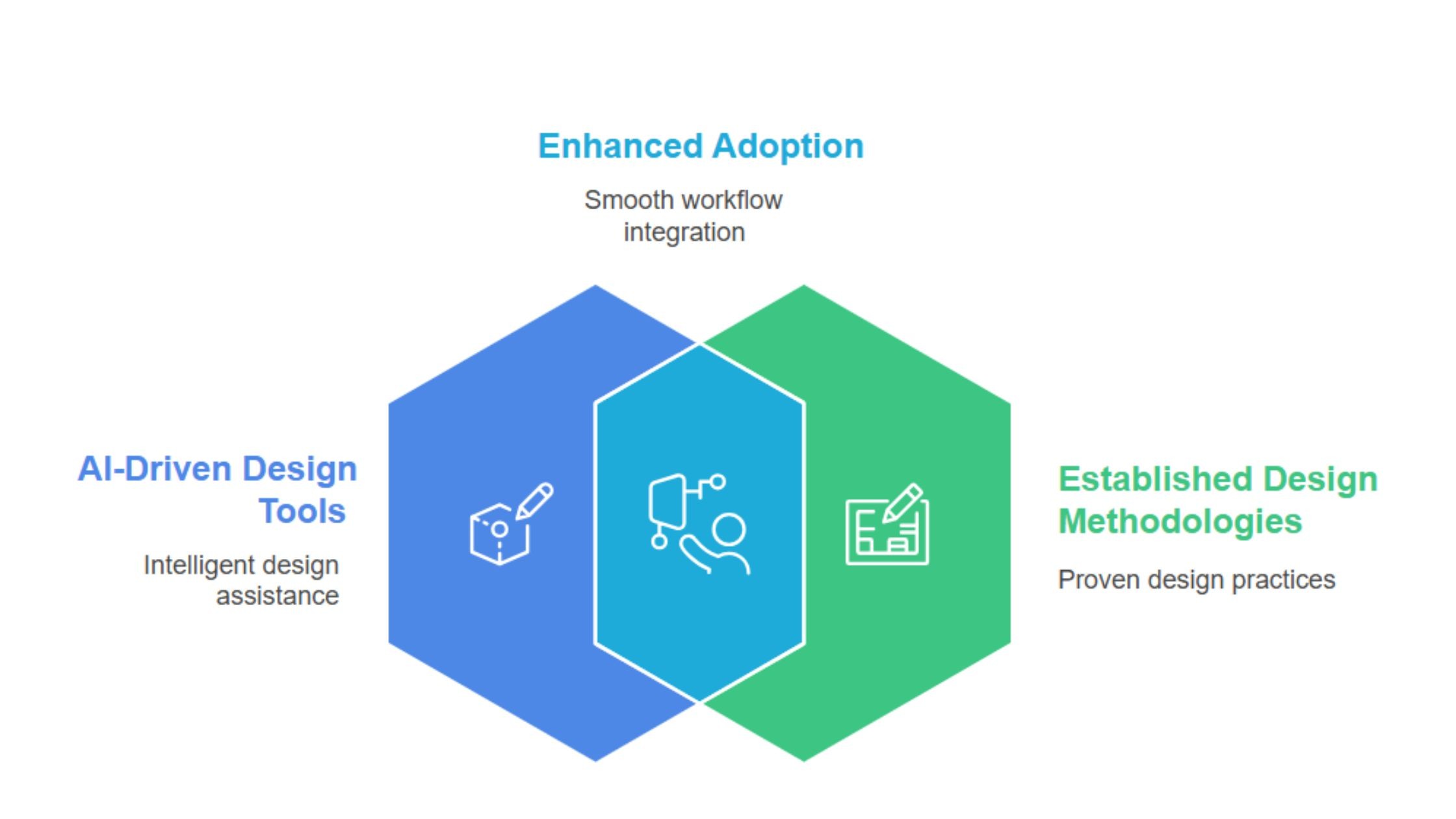 Enhanced Adoption

Smooth workflow integration

AI-Driven Design Tools

Intelligent design assistance

Established Design Methodologies

Proven design practices